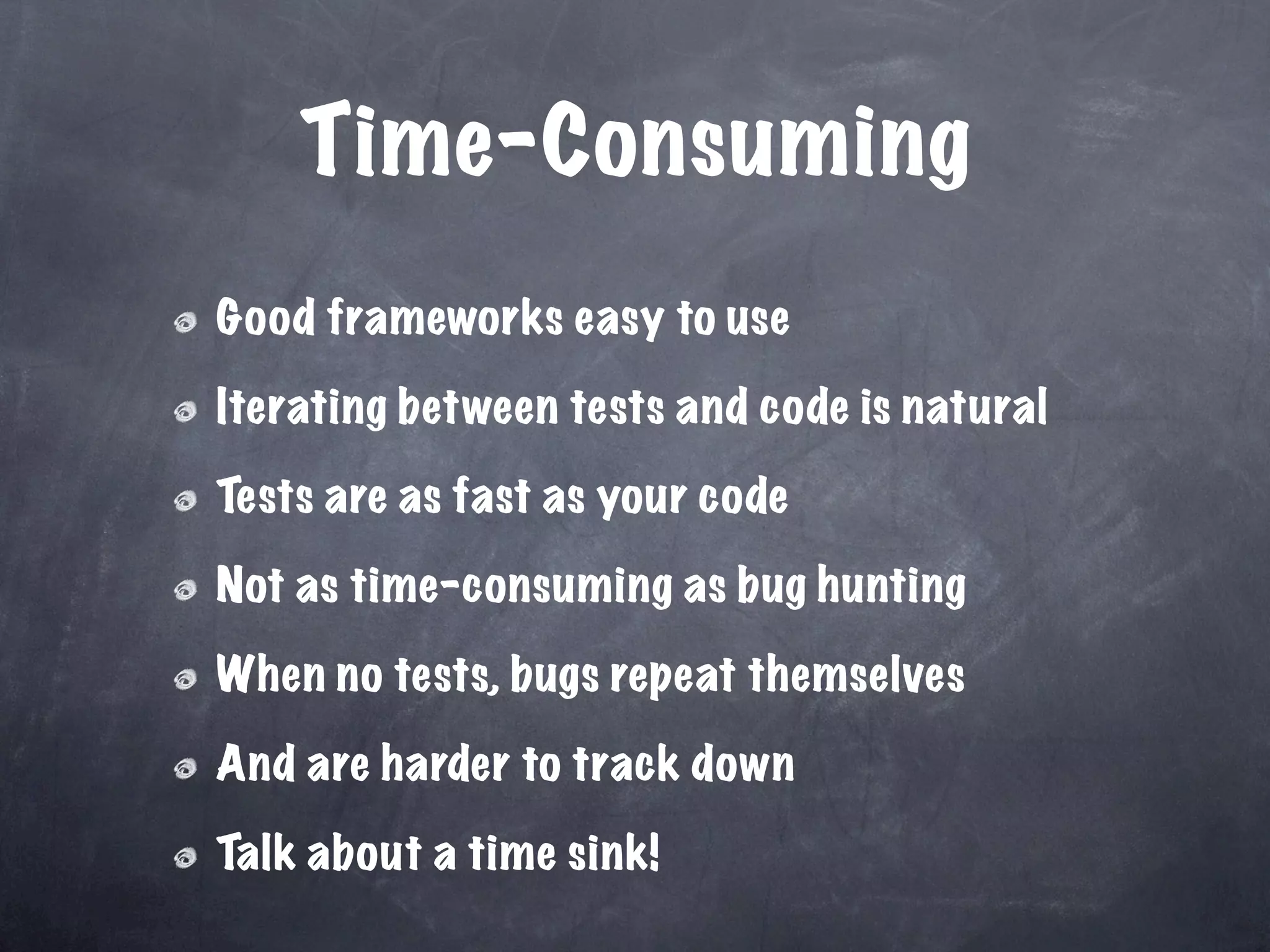 Time-Consuming

Good frameworks easy to use

Iterating between tests and code is natural

Tests are as fast as your code

Not as time-consuming as bug hunting

When no tests, bugs repeat themselves

And are harder to track down

Talk about a time sink!